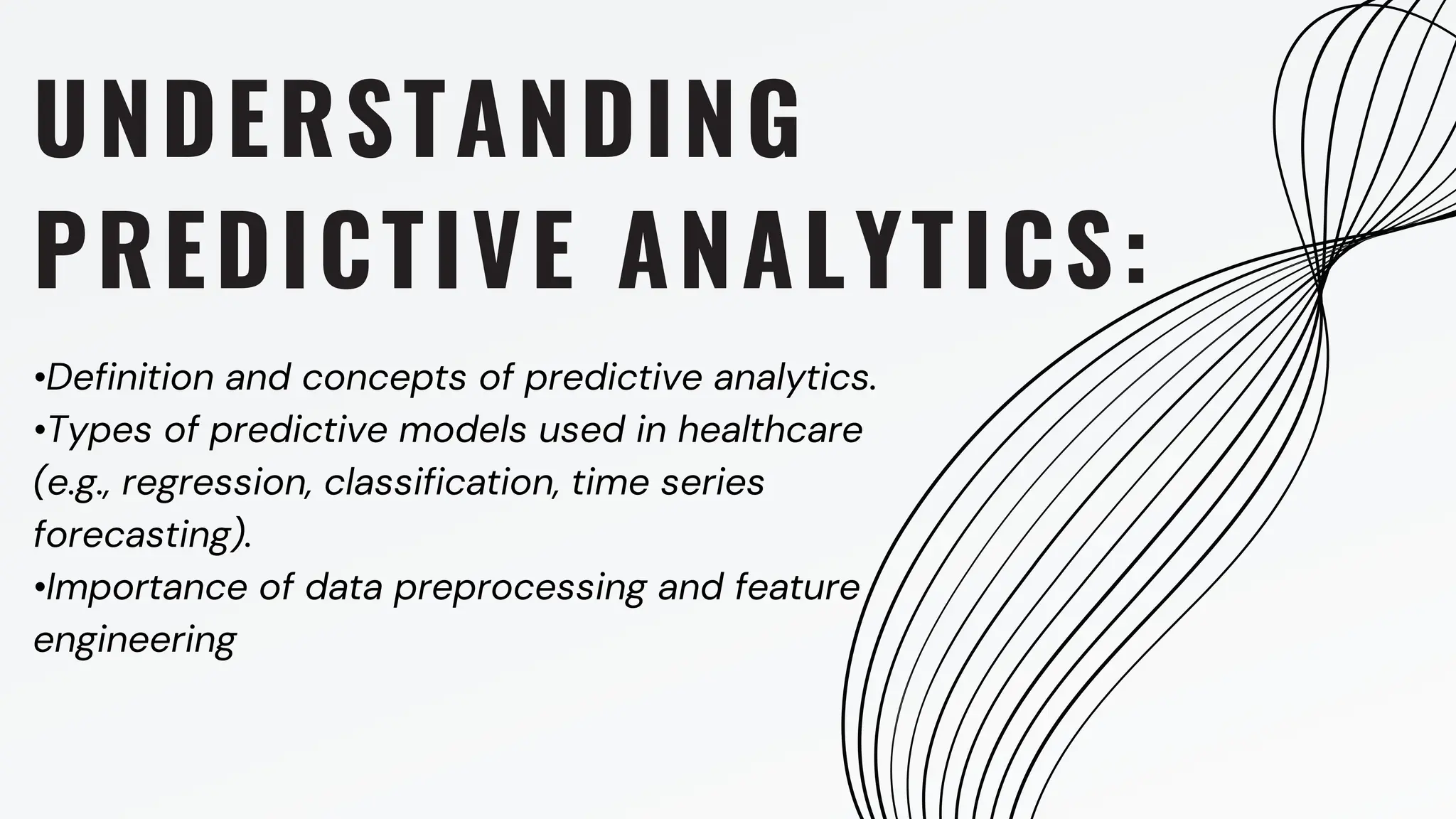 UNDERSTANDING PREDICTIVE ANALYTICS:

•Definition and concepts of predictive analytics.
•Types of predictive models used in healthcare (e.g., regression, classification, time series forecasting).
•Importance of data preprocessing and feature engineering